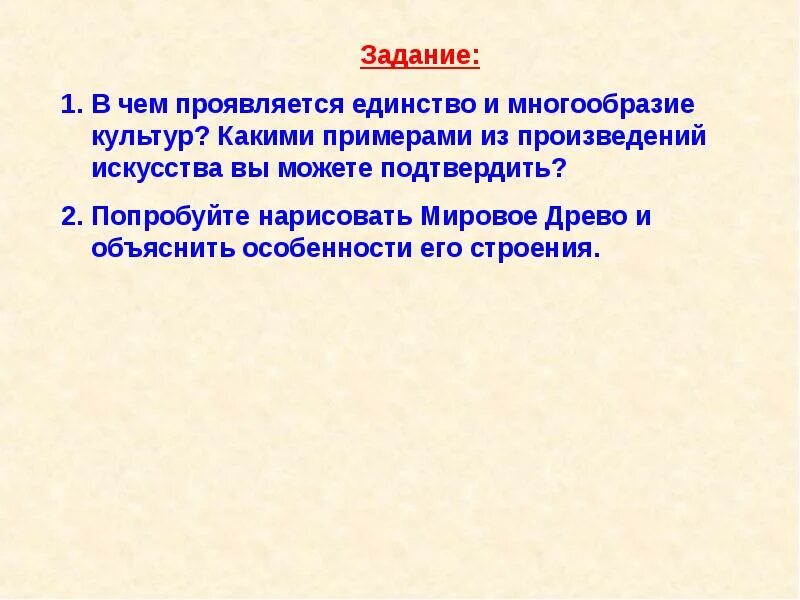 Задание:

1. В чем проявляется единство и многообразие культур? Какими примерами из произведений искусства вы можете подтвердить?

2. Попробуйте нарисовать Мировое Древо и объяснить особенности его строения.